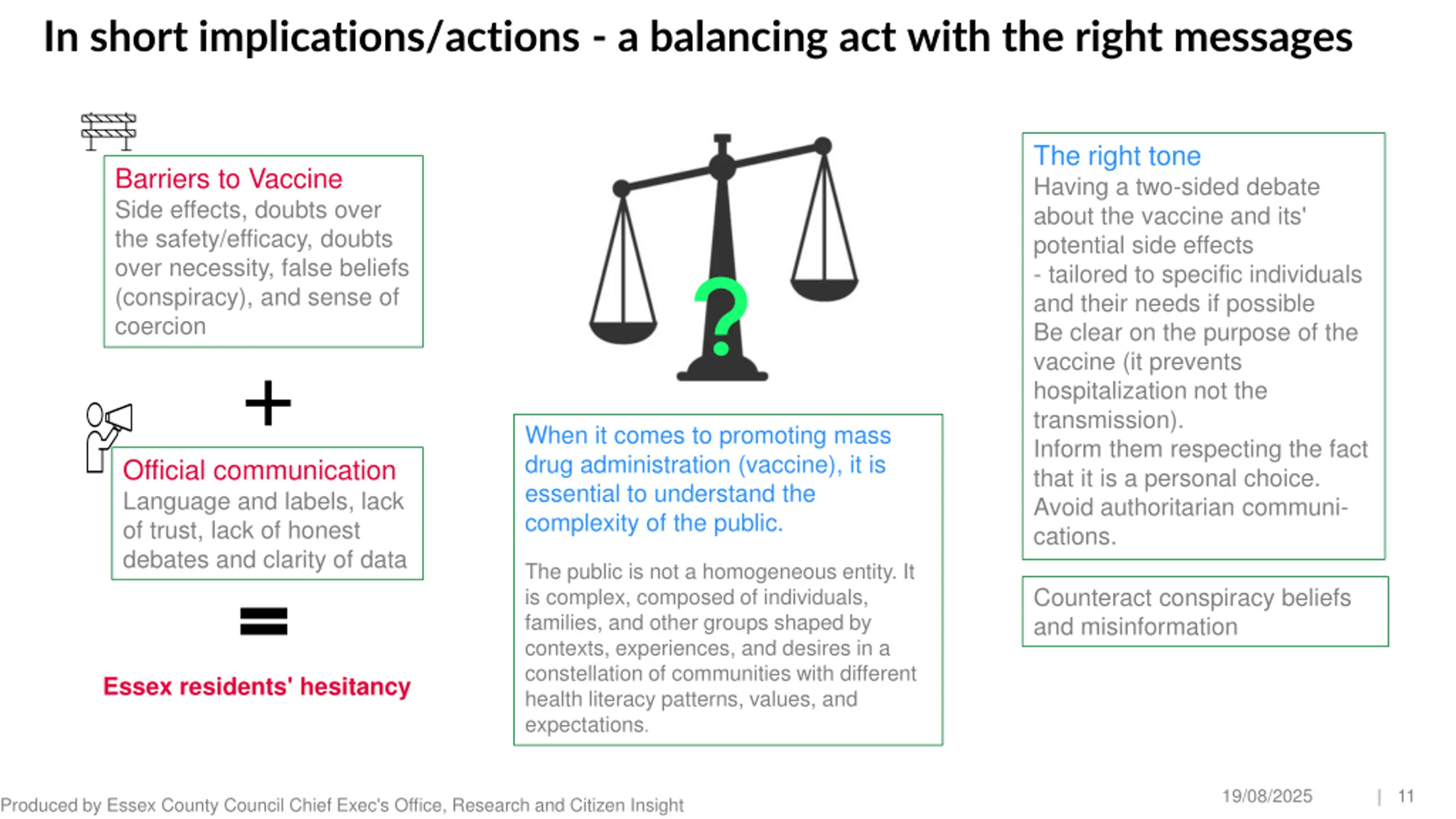 In short implications/actions - a balancing act with the right messages

Barriers to Vaccine
Side effects, doubts over the safety/efficacy, doubts over necessity, false beliefs (conspiracy), and sense of coercion

+

Official communication
Language and labels, lack of trust, lack of honest debates and clarity of data

=

Essex residents' hesitancy

?

When it comes to promoting mass drug administration (vaccine), it is essential to understand the complexity of the public.

The public is not a homogeneous entity. It is complex, composed of individuals, families, and other groups shaped by contexts, experiences, and desires in a constellation of communities with different health literacy patterns, values, and expectations.

The right tone
Having a two-sided debate about the vaccine and its' potential side effects
- tailored to specific individuals and their needs if possible
Be clear on the purpose of the vaccine (it prevents hospitalization not the transmission).
Inform them respecting the fact that it is a personal choice.
Avoid authoritarian communications.

Counteract conspiracy beliefs and misinformation

Produced by Essex County Council Chief Exec's Office, Research and Citizen Insight

19/08/2025 | 11